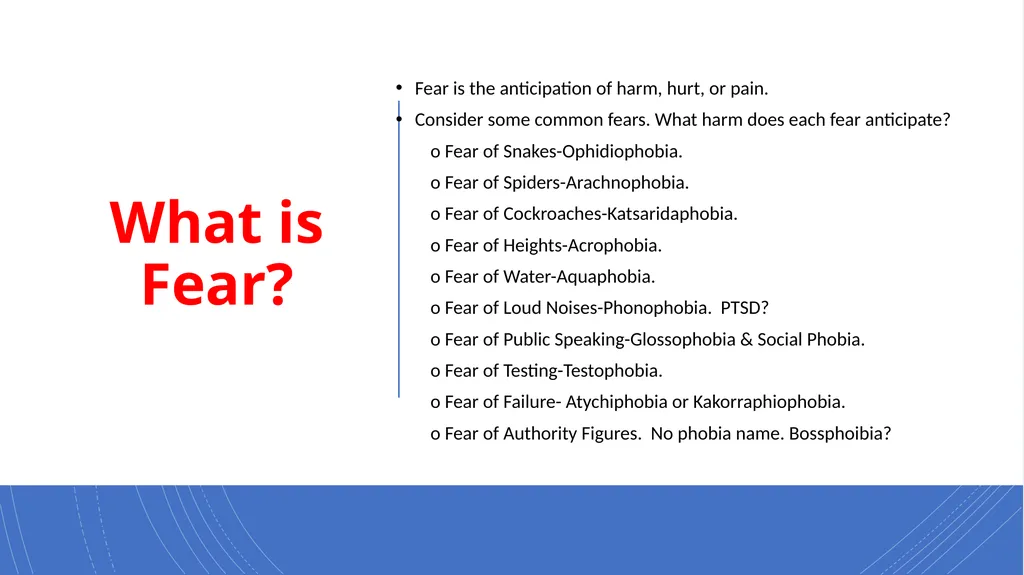 What is Fear?

• Fear is the anticipation of harm, hurt, or pain.
• Consider some common fears. What harm does each fear anticipate?
o Fear of Snakes-Ophidiophobia.
o Fear of Spiders-Arachnophobia.
o Fear of Cockroaches-Katsaridaphobia.
o Fear of Heights-Acrophobia.
o Fear of Water-Aquaphobia.
o Fear of Loud Noises-Phonophobia. PTSD?
o Fear of Public Speaking-Glossophobia & Social Phobia.
o Fear of Testing-Testophobia.
o Fear of Failure- Atychiphobia or Kakorraphiophobia.
o Fear of Authority Figures. No phobia name. Bossphoibia?